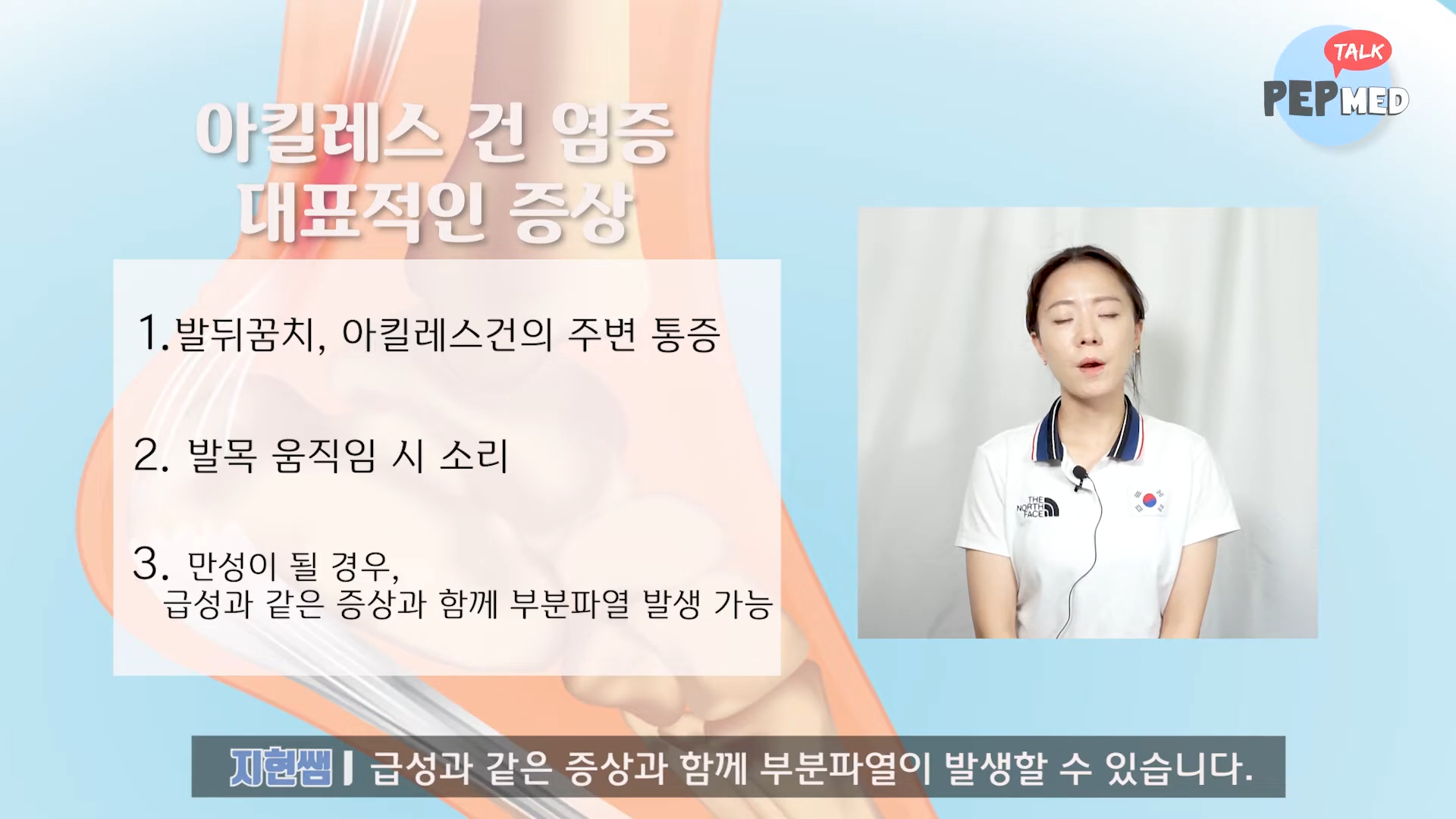 TALK
PEPMED

아킬레스 건 염증
대표적인 증상

1. 발뒤꿈치, 아킬레스건의 주변 통증

2. 발목 움직임 시 소리

3. 만성이 될 경우,
급성과 같은 증상과 함께 부분파열 발생 가능

THE NORTH FACE

지현쌤 | 급성과 같은 증상과 함께 부분파열이 발생할 수 있습니다.